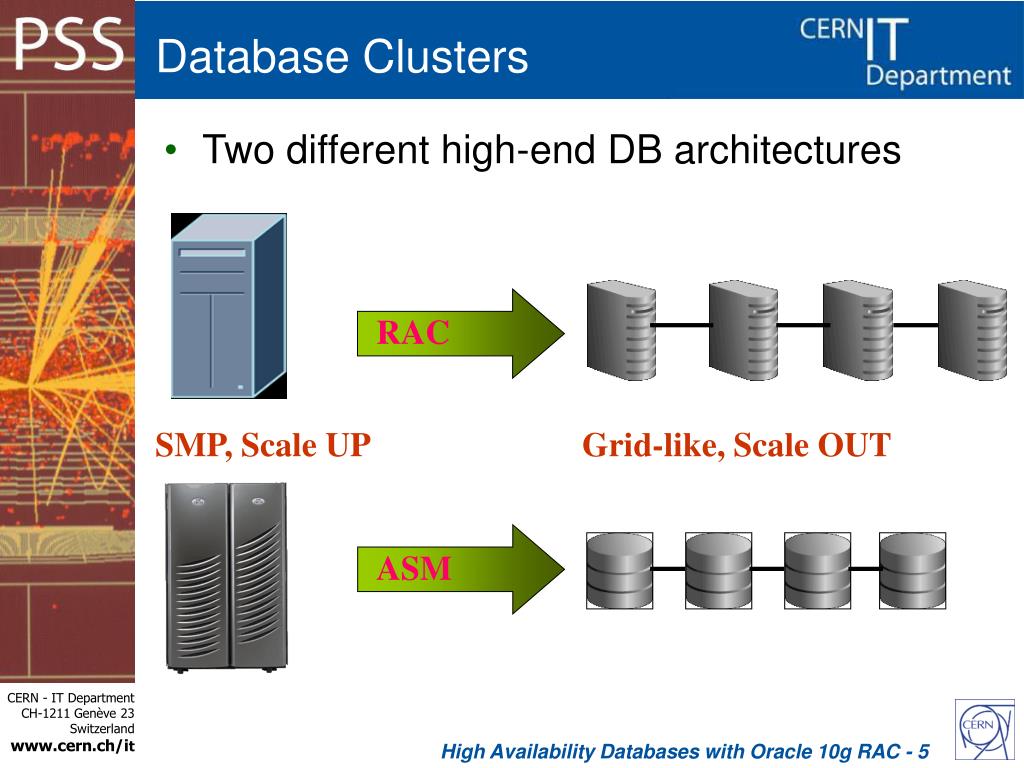 PSS

Database Clusters

CERN IT Department

• Two different high-end DB architectures

RAC

SMP, Scale UP

Grid-like, Scale OUT

ASM

CERN - IT Department
CH-1211 Genève 23
Switzerland
www.cern.ch/it

High Availability Databases with Oracle 10g RAC - 5

CERN